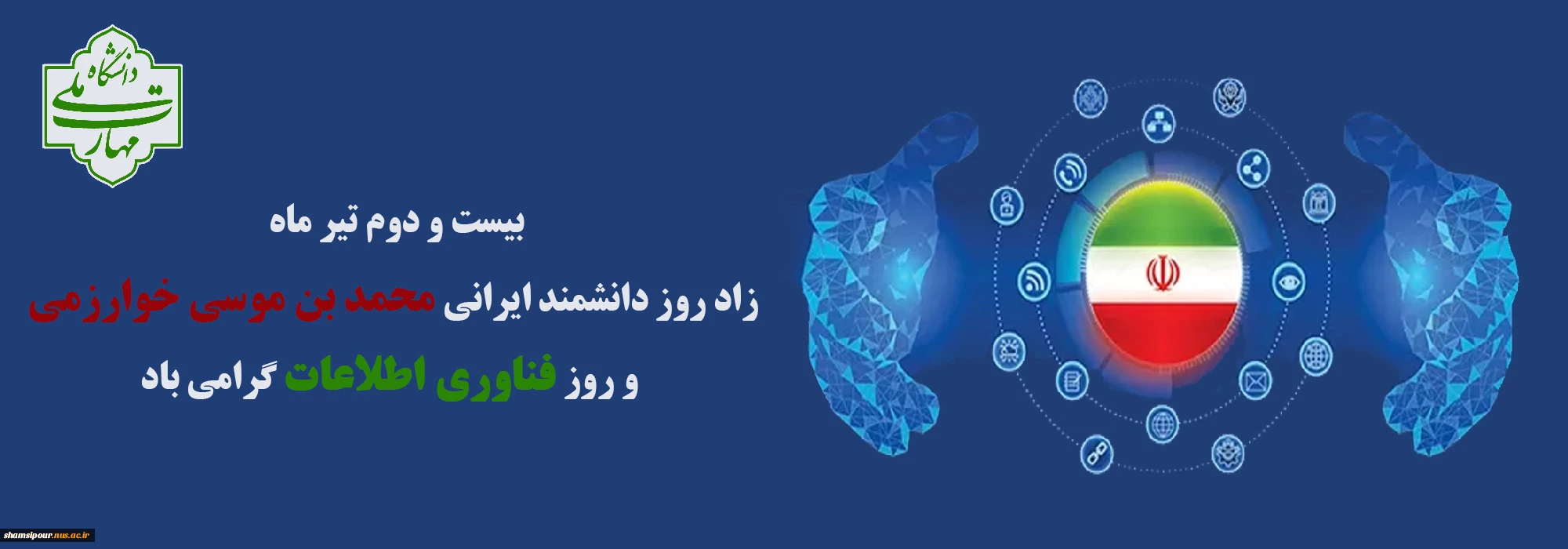 دانشگاه ملی مهارت

بیست و دوم تیر ماه

زاد روز دانشمند ایرانی محمد بن موسی خوارزمی

و روز فناوری اطلاعات گرامی باد

shamsipour.nus.ac.ir